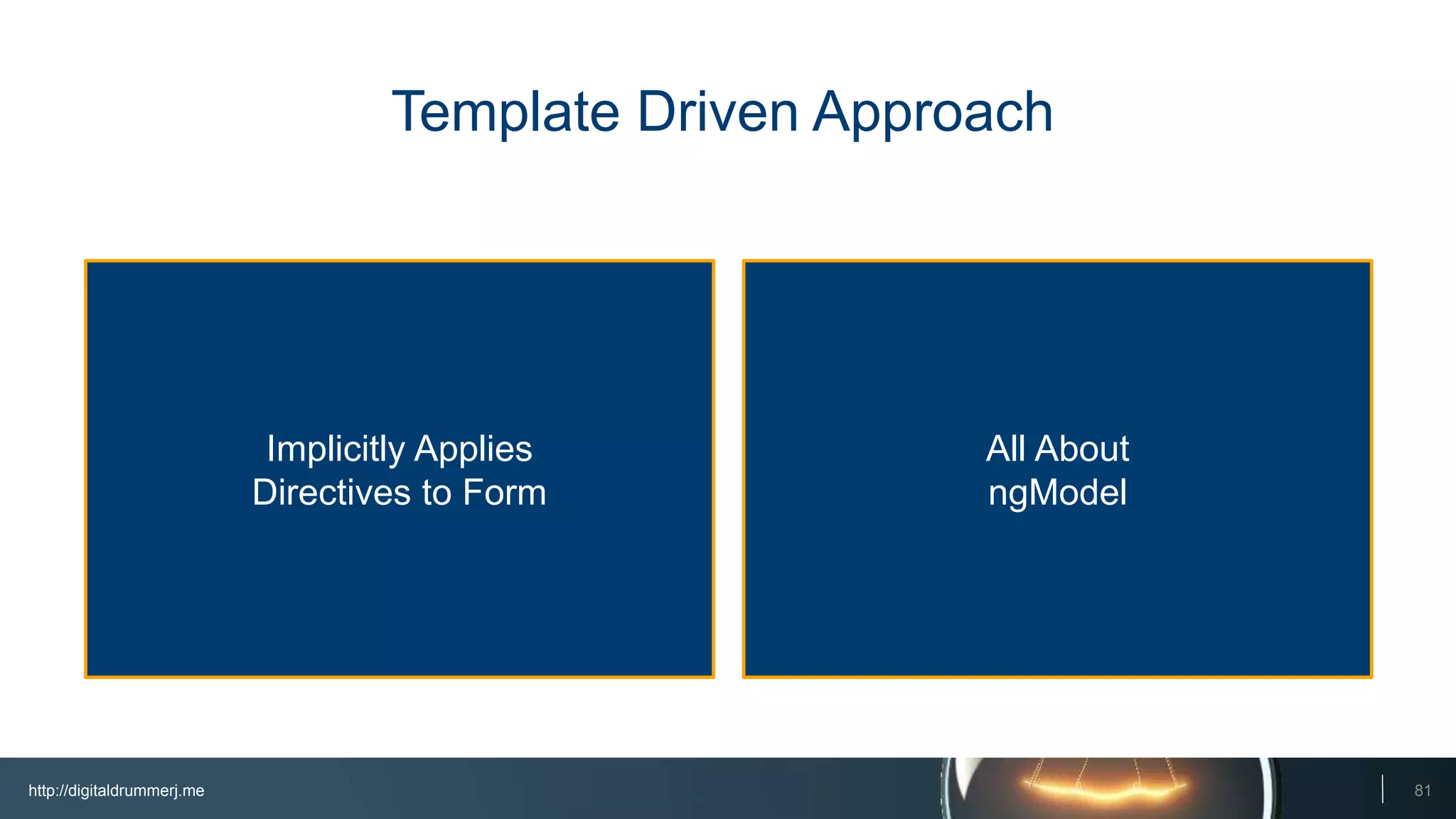 Template Driven Approach

Implicitly Applies Directives to Form

All About ngModel

http://digitaldrummerj.me

81